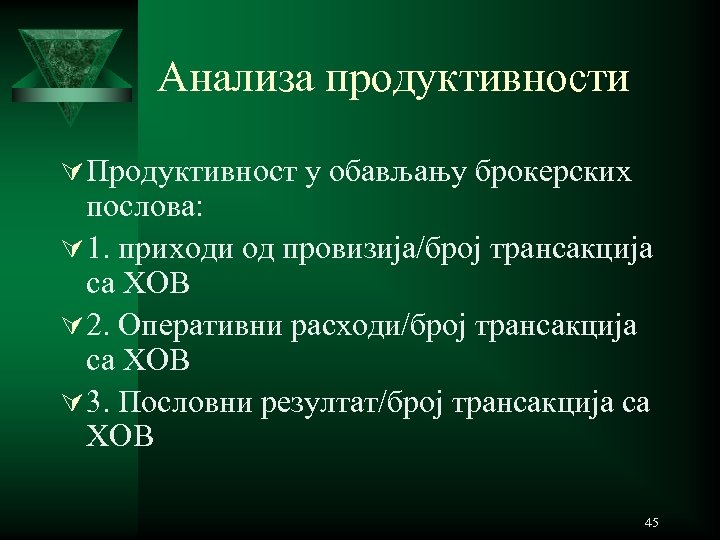 Анализа продуктивности

Продуктивност у обављању брокерских послова:

1. приходи од провизија/број трансакција са ХОВ

2. Оперативни расходи/број трансакција са ХОВ

3. Пословни резултат/број трансакција са ХОВ

45